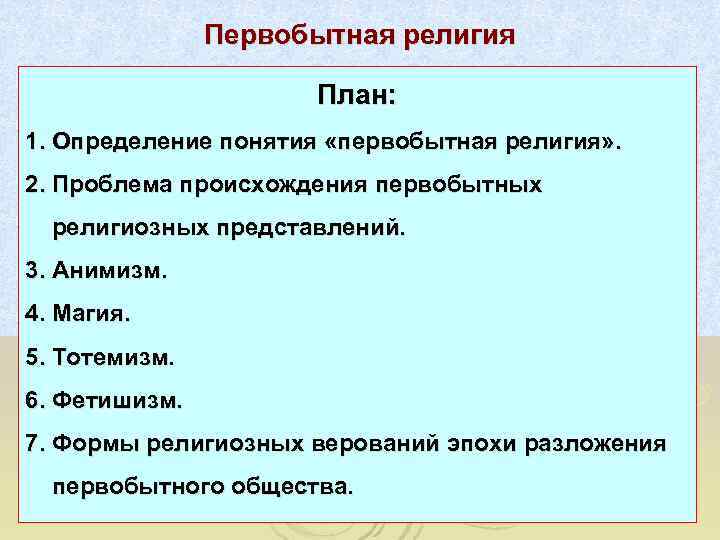 Первобытная религия

План:

1. Определение понятия «первобытная религия».

2. Проблема происхождения первобытных религиозных представлений.

3. Анимизм.

4. Магия.

5. Тотемизм.

6. Фетишизм.

7. Формы религиозных верований эпохи разложения первобытного общества.